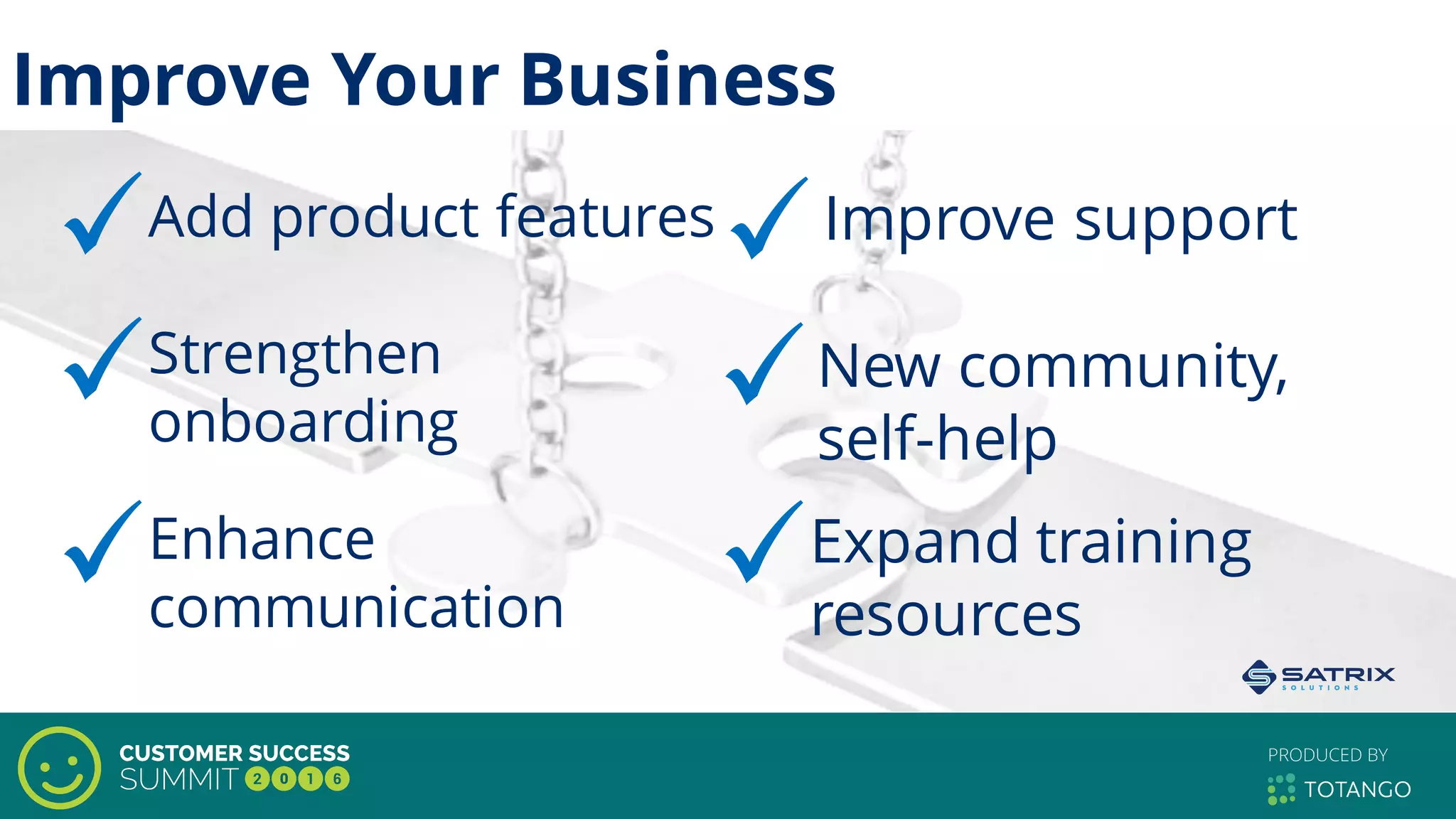 Improve Your Business

✓ Add product features

✓ Strengthen onboarding

✓ Enhance communication

✓ Improve support

✓ New community, self-help

✓ Expand training resources

SATRIX SOLUTIONS

CUSTOMER SUCCESS SUMMIT 2016

PRODUCED BY TOTANGO